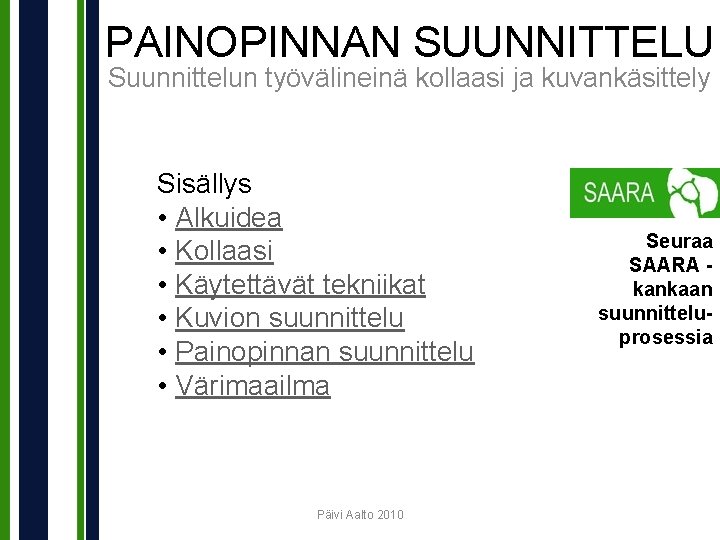 PAINOPINNAN SUUNNITTELU
Suunnittelun työvälineinä kollaasi ja kuvankäsittely

Sisällys
• Alkuidea
• Kollaasi
• Käytettävät tekniikat
• Kuvion suunnittelu
• Painopinnan suunnittelu
• Värimaailma

SAARA

Seuraa SAARA - kankaan suunnitteluprosessia

Päivi Aalto 2010